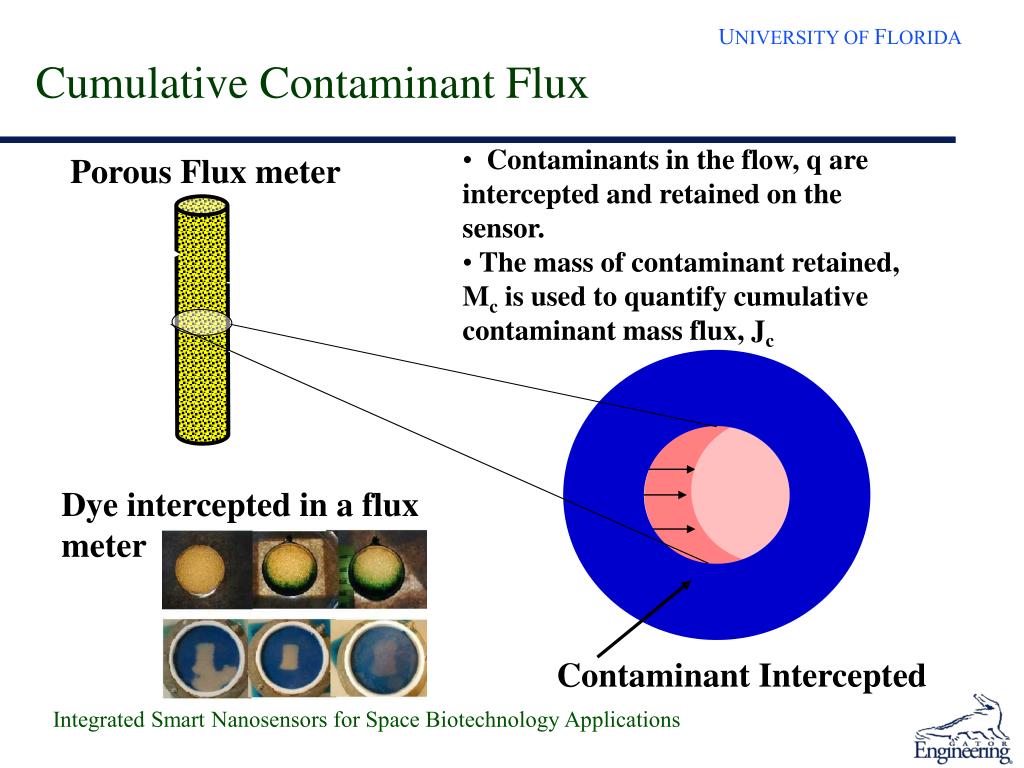 UNIVERSITY OF FLORIDA

Cumulative Contaminant Flux

Porous Flux meter

• Contaminants in the flow, q are intercepted and retained on the sensor.
• The mass of contaminant retained, $M_c$ is used to quantify cumulative contaminant mass flux, $J_c$

Dye intercepted in a flux meter

Contaminant Intercepted

Integrated Smart Nanosensors for Space Biotechnology Applications

GATOR Engineering